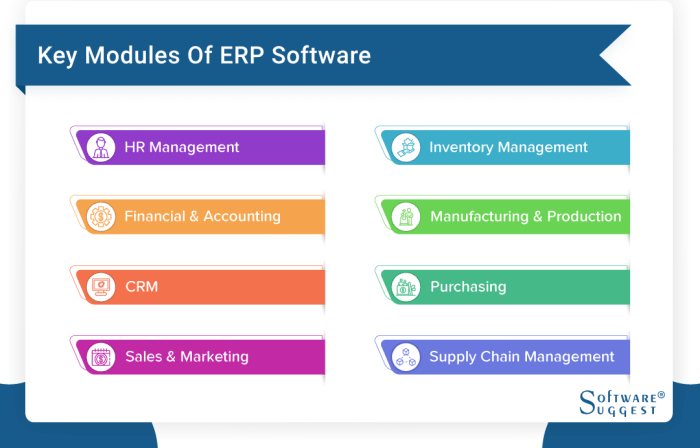 Key Modules Of ERP Software

HR Management

Financial & Accounting

CRM

Sales & Marketing

Inventory Management

Manufacturing & Production

Purchasing

Supply Chain Management

SOFTWARE®
SUGGEST